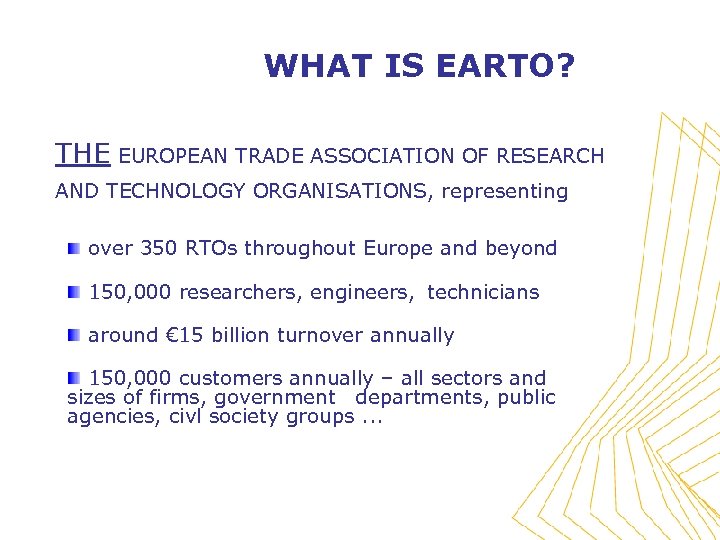 WHAT IS EARTO?

THE EUROPEAN TRADE ASSOCIATION OF RESEARCH AND TECHNOLOGY ORGANISATIONS, representing

over 350 RTOs throughout Europe and beyond

150,000 researchers, engineers, technicians

around €15 billion turnover annually

150,000 customers annually – all sectors and sizes of firms, government departments, public agencies, civl society groups ...